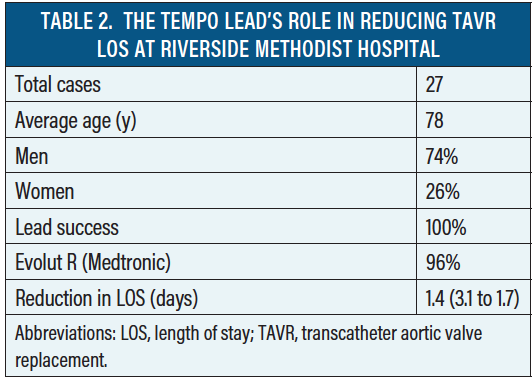 TABLE 2. THE TEMPO LEAD'S ROLE IN REDUCING TAVR LOS AT RIVERSIDE METHODIST HOSPITAL

| | |
|---|---|
| Total cases | 27 |
| Average age (y) | 78 |
| Men | 74% |
| Women | 26% |
| Lead success | 100% |
| Evolut R (Medtronic) | 96% |
| Reduction in LOS (days) | 1.4 (3.1 to 1.7) |

Abbreviations: LOS, length of stay; TAVR, transcatheter aortic valve replacement.